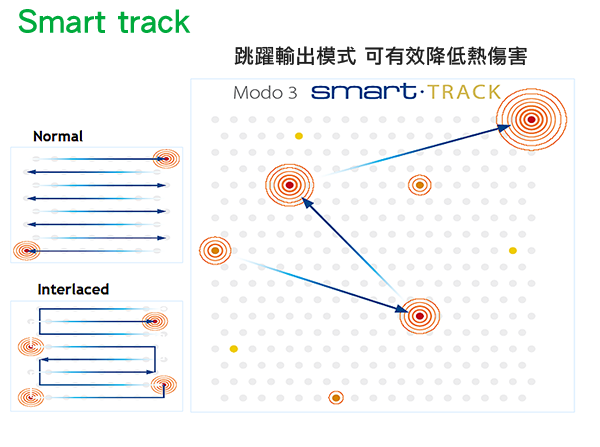 Smart track

跳躍輸出模式 可有效降低熱傷害

Normal

Interlaced

Modo 3 smart·TRACK